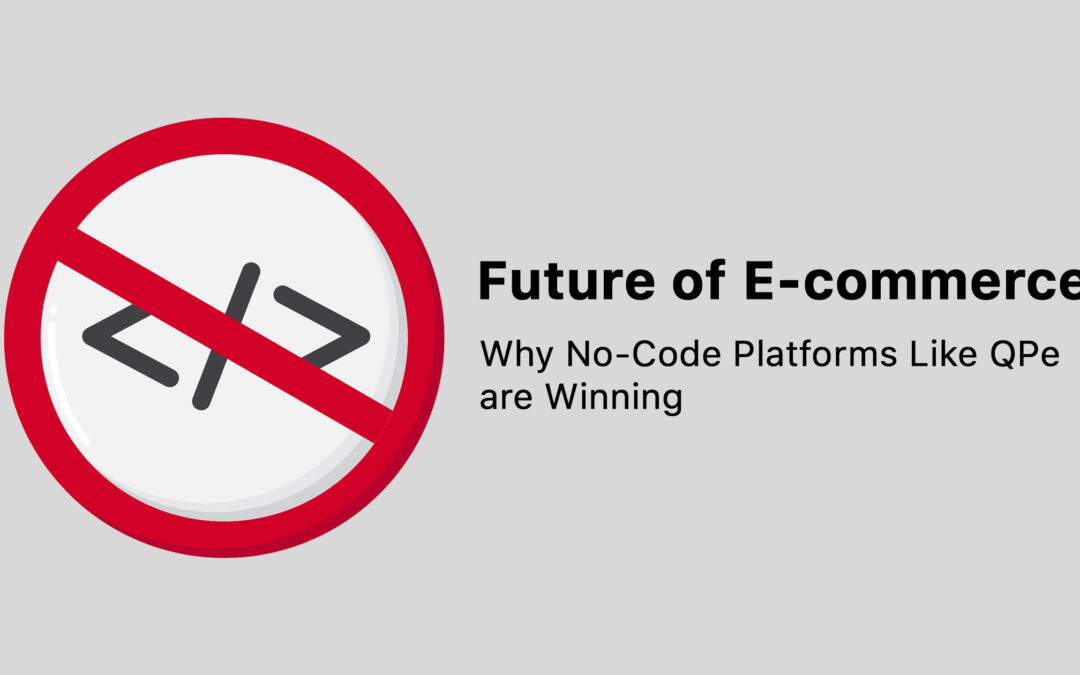 </>

Future of E-commerce

Why No-Code Platforms Like QPe are Winning